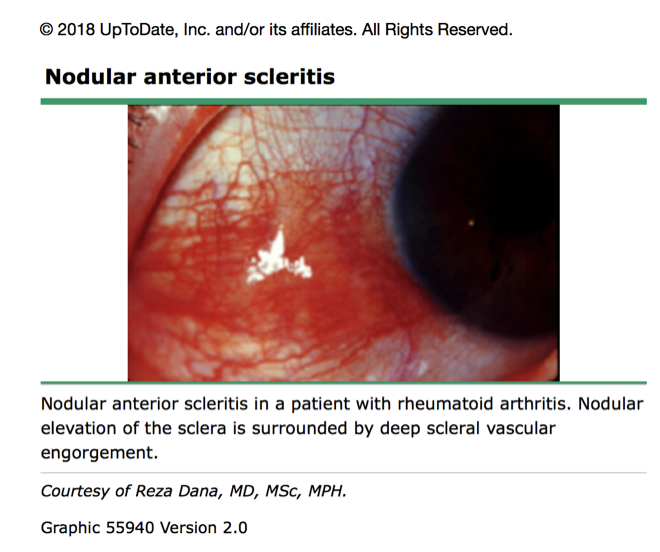 © 2018 UpToDate, Inc. and/or its affiliates. All Rights Reserved.

Nodular anterior scleritis

Nodular anterior scleritis in a patient with rheumatoid arthritis. Nodular elevation of the sclera is surrounded by deep scleral vascular engorgement.

Courtesy of Reza Dana, MD, MSc, MPH.

Graphic 55940 Version 2.0